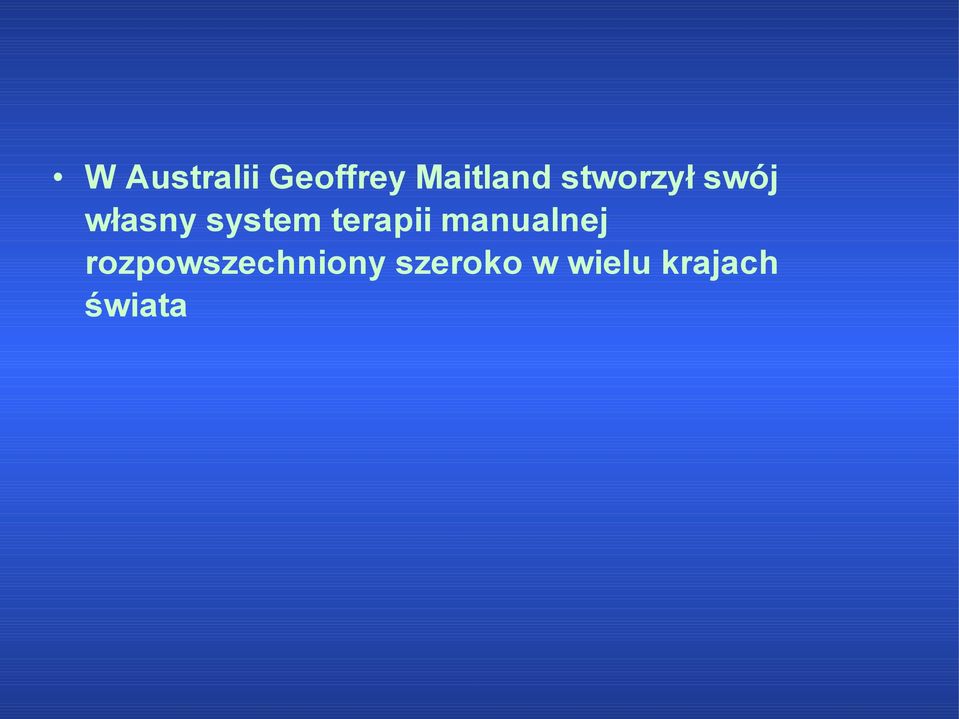 • W Australii Geoffrey Maitland stworzył swój własny system terapii manualnej rozpowszechniony szeroko w wielu krajach świata